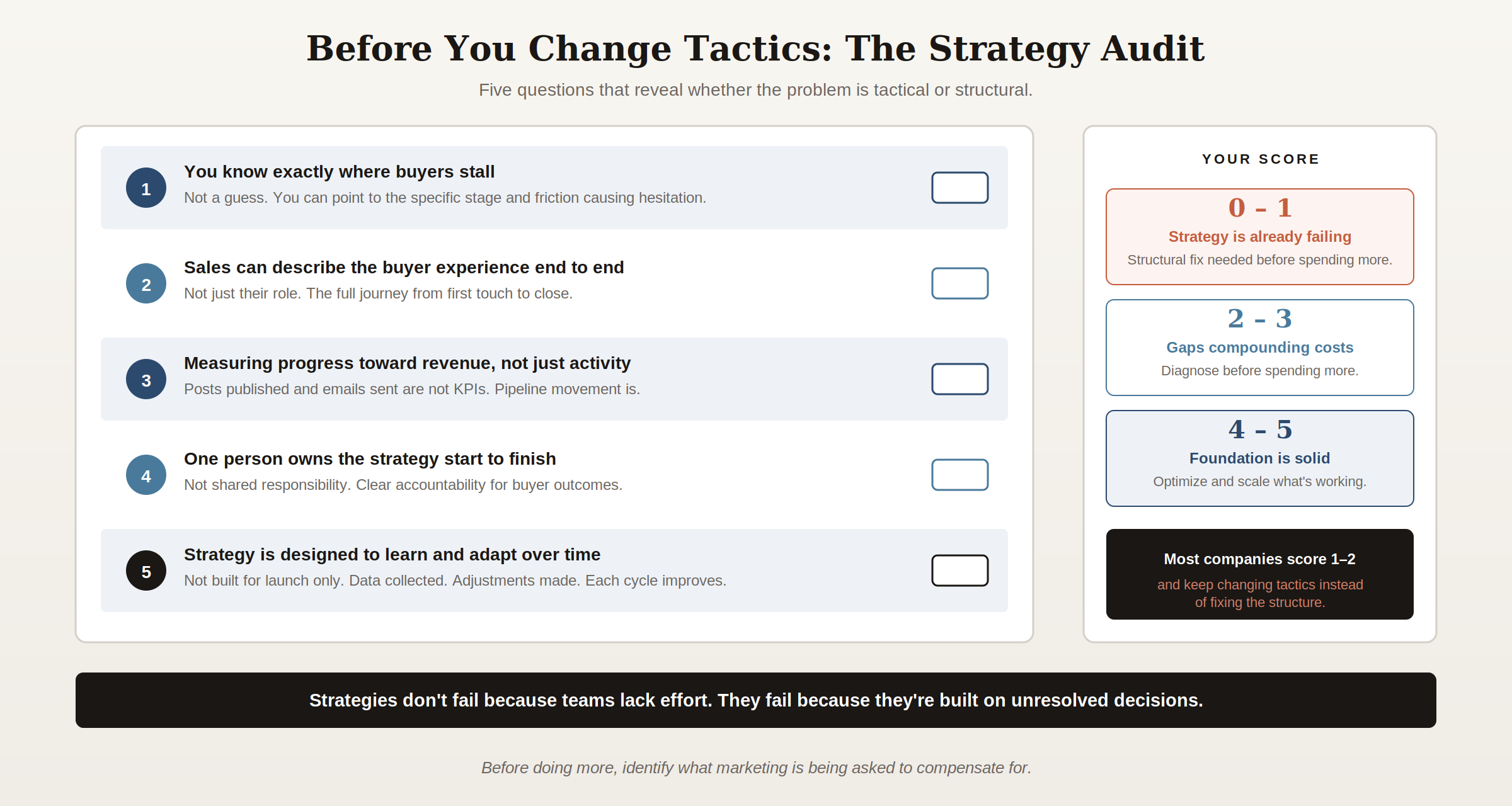 Before You Change Tactics: The Strategy Audit

Five questions that reveal whether the problem is tactical or structural.

1
You know exactly where buyers stall
Not a guess. You can point to the specific stage and friction causing hesitation.

2
Sales can describe the buyer experience end to end
Not just their role. The full journey from first touch to close.

3
Measuring progress toward revenue, not just activity
Posts published and emails sent are not KPIs. Pipeline movement is.

4
One person owns the strategy start to finish
Not shared responsibility. Clear accountability for buyer outcomes.

5
Strategy is designed to learn and adapt over time
Not built for launch only. Data collected. Adjustments made. Each cycle improves.

YOUR SCORE

0 – 1
Strategy is already failing
Structural fix needed before spending more.

2 – 3
Gaps compounding costs
Diagnose before spending more.

4 – 5
Foundation is solid
Optimize and scale what's working.

Most companies score 1–2
and keep changing tactics instead of fixing the structure.

Strategies don't fail because teams lack effort. They fail because they're built on unresolved decisions.

Before doing more, identify what marketing is being asked to compensate for.